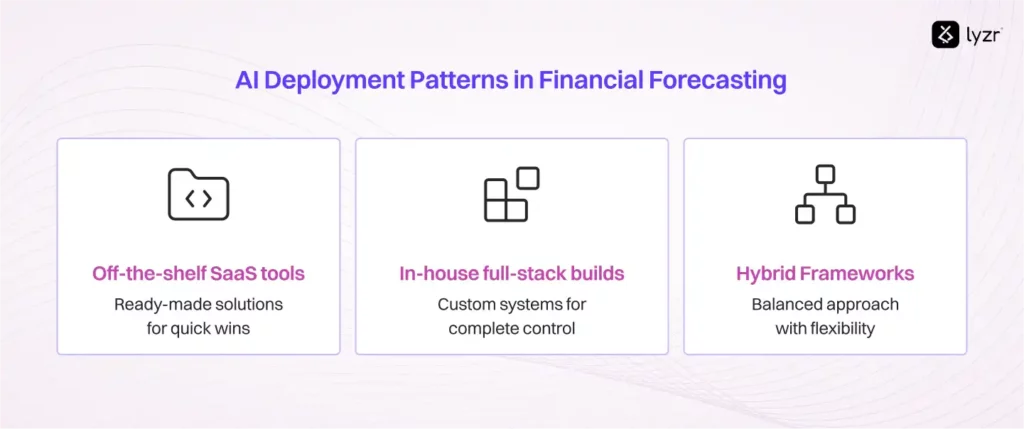 lyzr

AI Deployment Patterns in Financial Forecasting

Off-the-shelf SaaS tools
Ready-made solutions for quick wins

In-house full-stack builds
Custom systems for complete control

Hybrid Frameworks
Balanced approach with flexibility